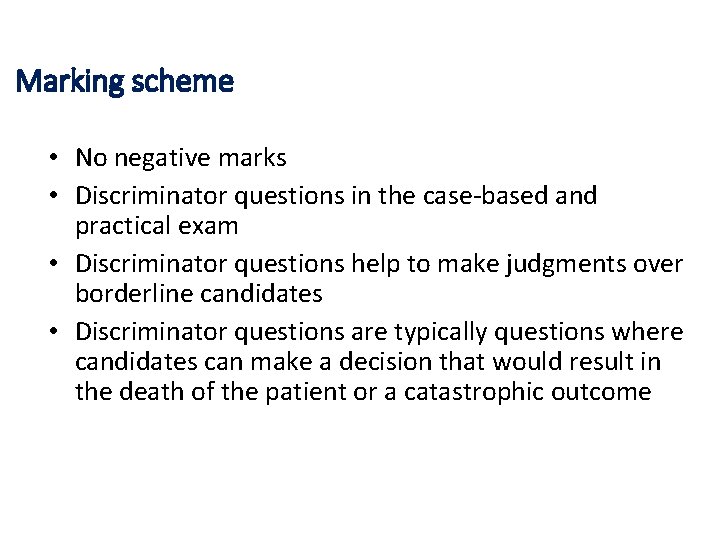 Marking scheme

• No negative marks
• Discriminator questions in the case-based and practical exam
• Discriminator questions help to make judgments over borderline candidates
• Discriminator questions are typically questions where candidates can make a decision that would result in the death of the patient or a catastrophic outcome